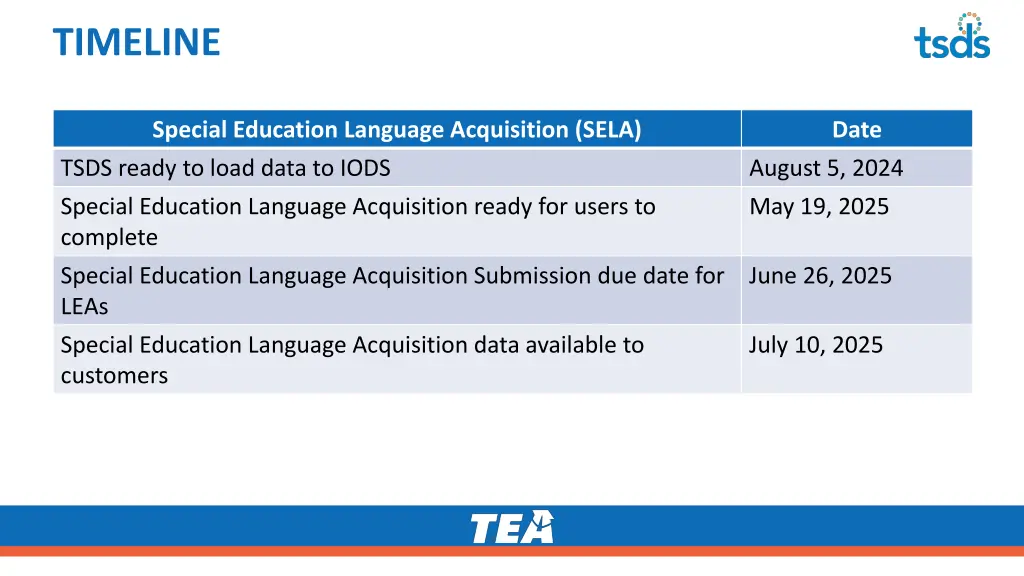 TIMELINE

tsds

| Special Education Language Acquisition (SELA) | Date |
|---|---|
| TSDS ready to load data to IODS | August 5, 2024 |
| Special Education Language Acquisition ready for users to complete | May 19, 2025 |
| Special Education Language Acquisition Submission due date for LEAs | June 26, 2025 |
| Special Education Language Acquisition data available to customers | July 10, 2025 |

TEA